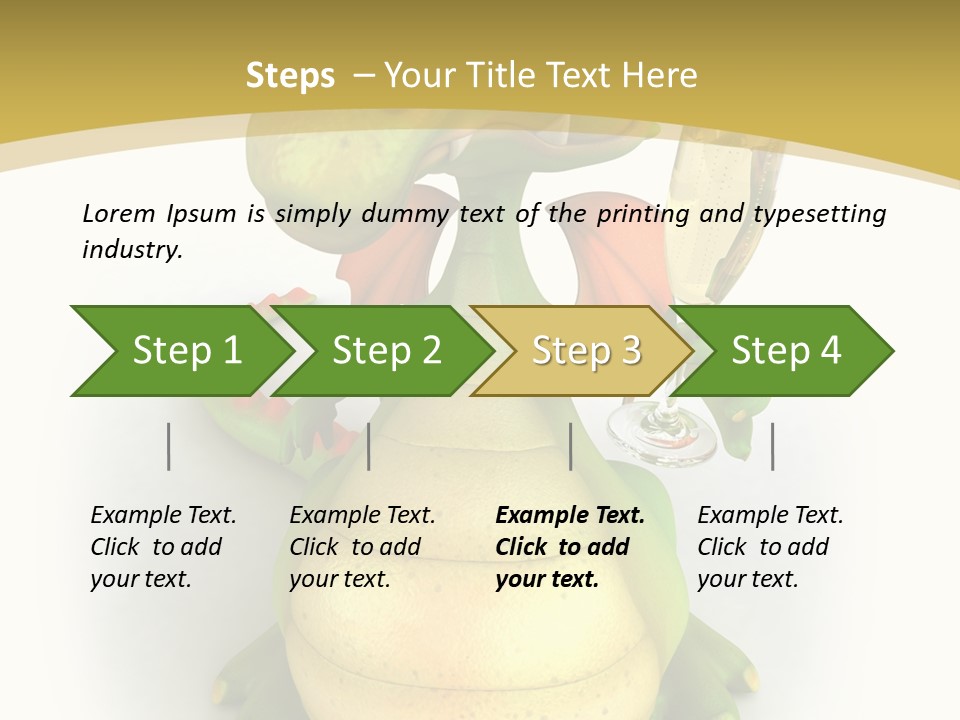 Steps – Your Title Text Here

Lorem Ipsum is simply dummy text of the printing and typesetting industry.

Step 1

Step 2

Step 3

Step 4

Example Text. Click to add your text.

Example Text. Click to add your text.

Example Text. Click to add your text.

Example Text. Click to add your text.